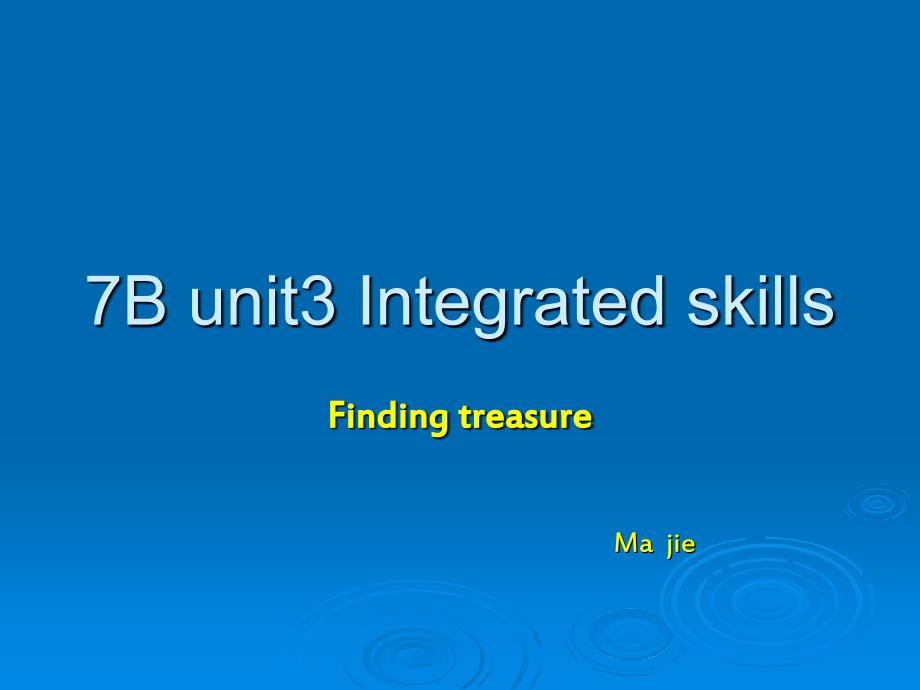 7B unit3 Integrated skills

Finding treasure

Ma jie